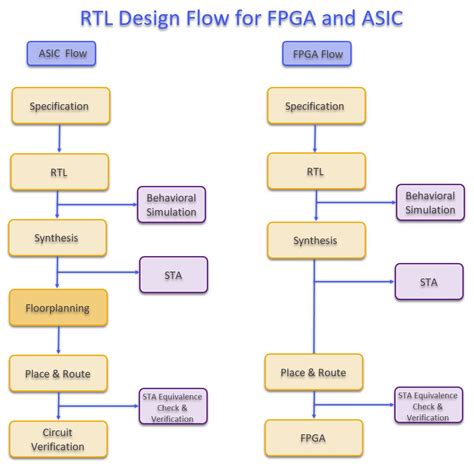 RTL Design Flow for FPGA and ASIC

ASIC Flow

Specification

RTL

Behavioral Simulation

Synthesis

STA

Floorplanning

Place & Route

STA Equivalence Check & Verification

Circuit Verification

FPGA Flow

Specification

RTL

Behavioral Simulation

Synthesis

STA

Place & Route

STA Equivalence Check & Verification

FPGA